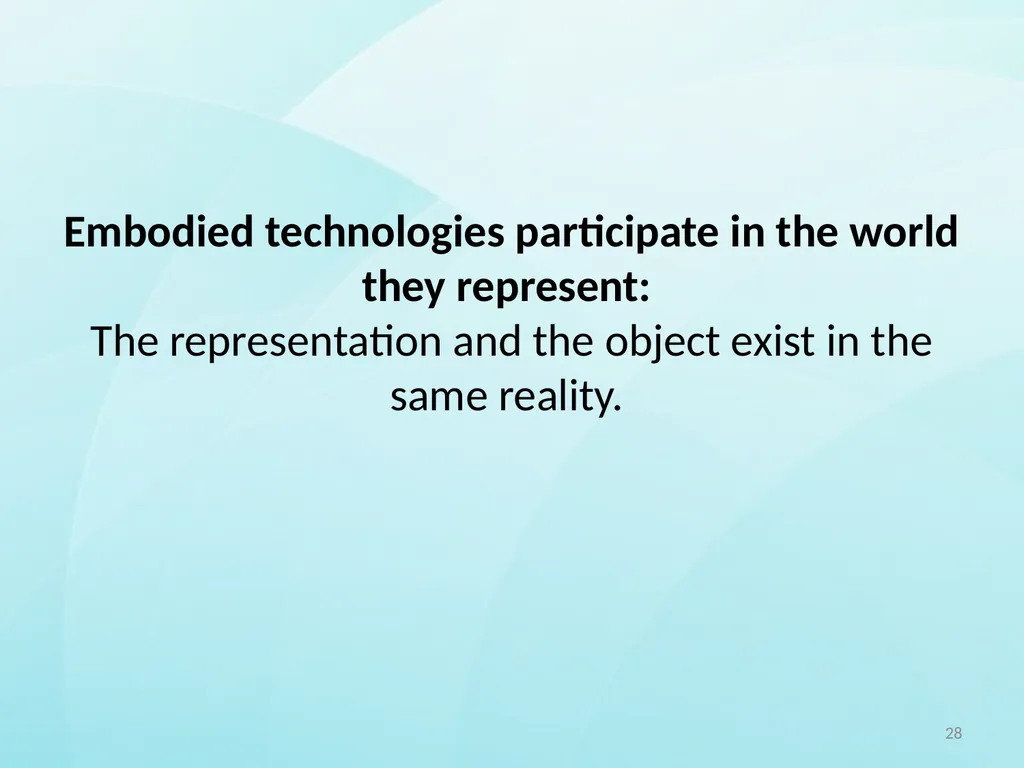 Embodied technologies participate in the world they represent:
The representation and the object exist in the same reality.

28